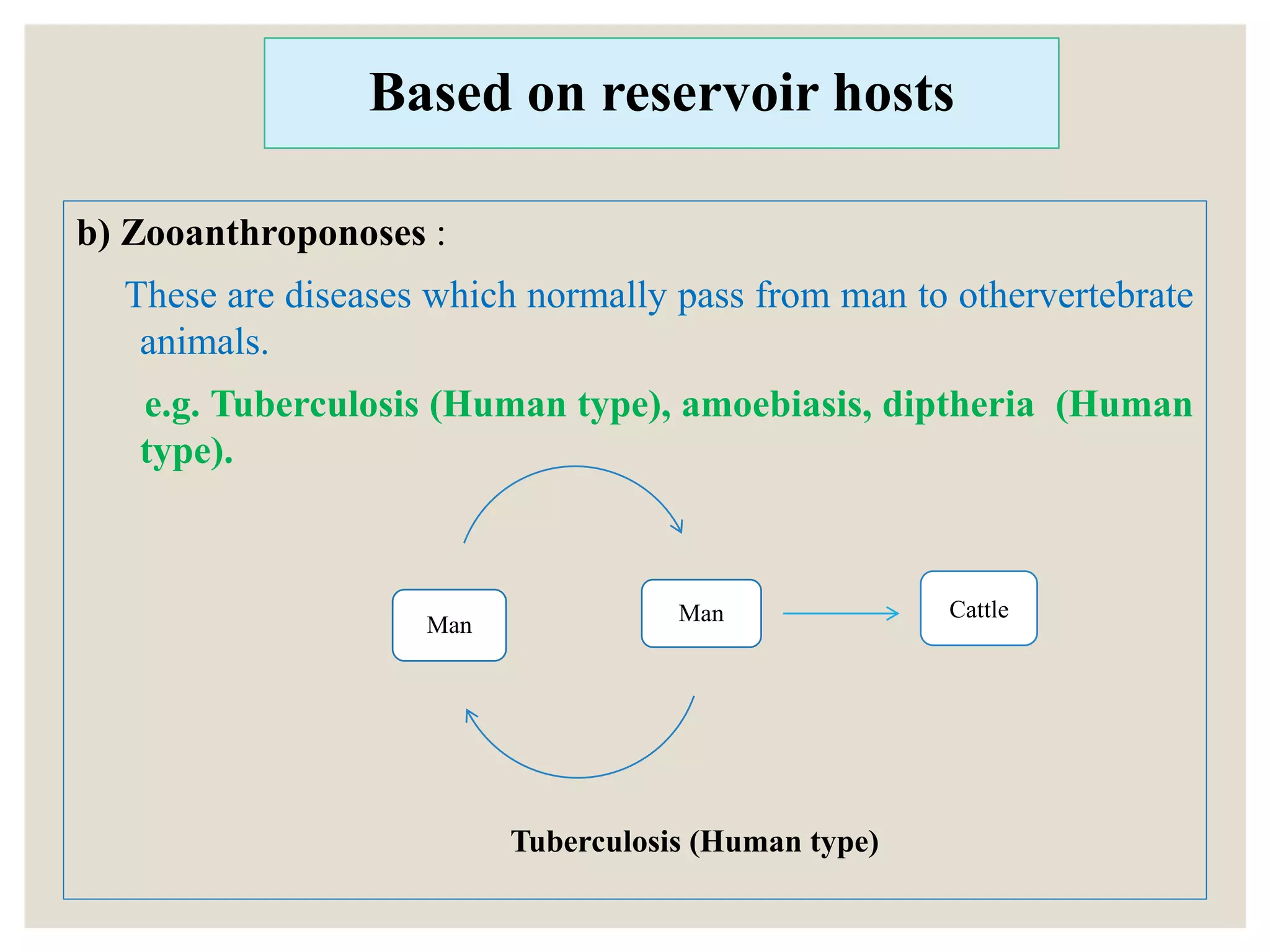 Based on reservoir hosts

b) Zooanthroponoses :

These are diseases which normally pass from man to othervertebrate animals.

e.g. Tuberculosis (Human type), amoebiasis, diptheria (Human type).

Man

Man

Cattle

Tuberculosis (Human type)